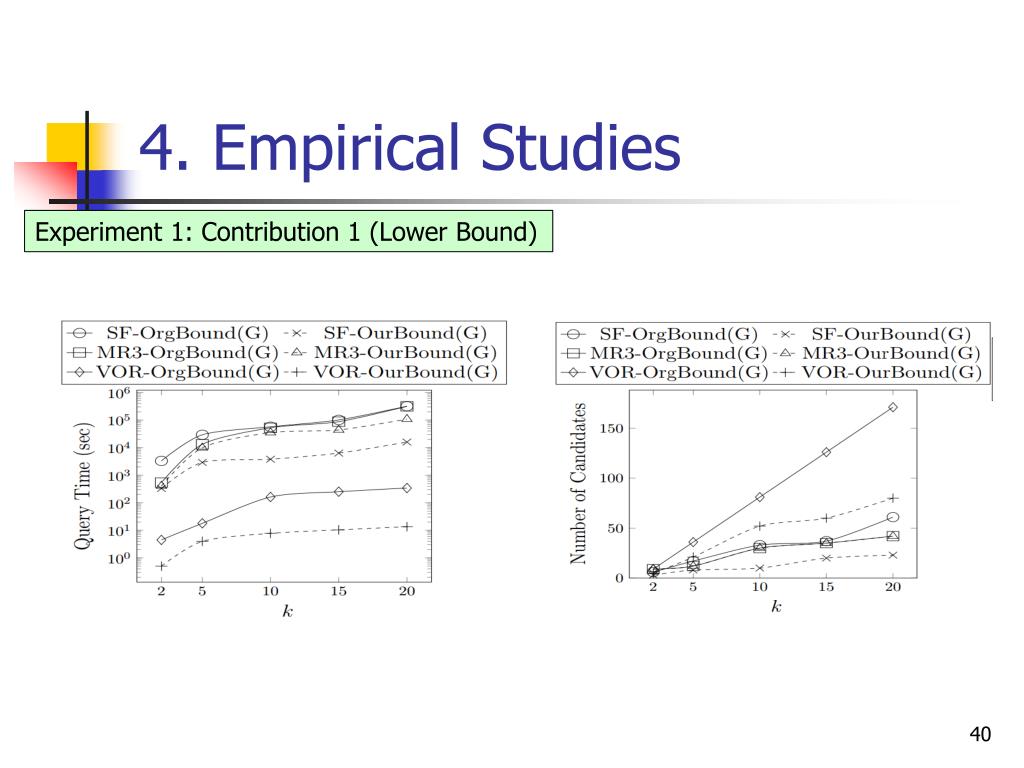 4. Empirical Studies

Experiment 1: Contribution 1 (Lower Bound)

SF-OrgBound(G) SF-OurBound(G)
MR3-OrgBound(G) MR3-OurBound(G)
VOR-OrgBound(G) VOR-OurBound(G)

Query Time (sec)
$10^6$
$10^5$
$10^4$
$10^3$
$10^2$
$10^1$
$10^0$
2 5 10 15 20
$k$

SF-OrgBound(G) SF-OurBound(G)
MR3-OrgBound(G) MR3-OurBound(G)
VOR-OrgBound(G) VOR-OurBound(G)

Number of Candidates
150
100
50
0
2 5 10 15 20
$k$

40